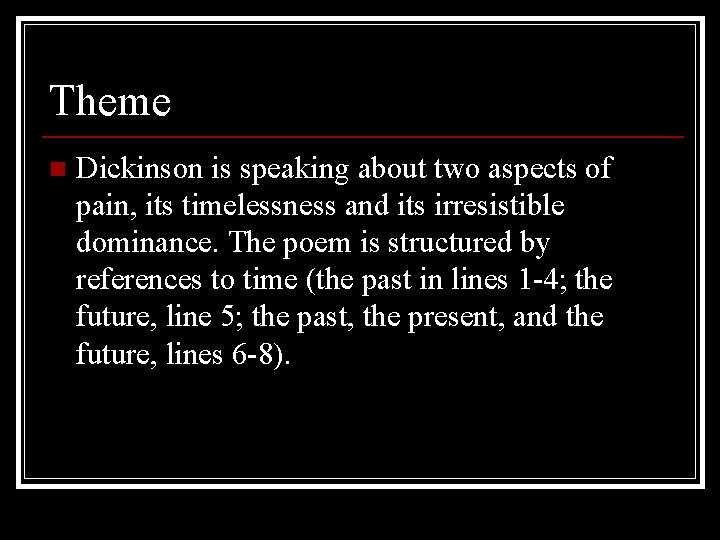 Theme

Dickinson is speaking about two aspects of pain, its timelessness and its irresistible dominance. The poem is structured by references to time (the past in lines 1-4; the future, line 5; the past, the present, and the future, lines 6-8).